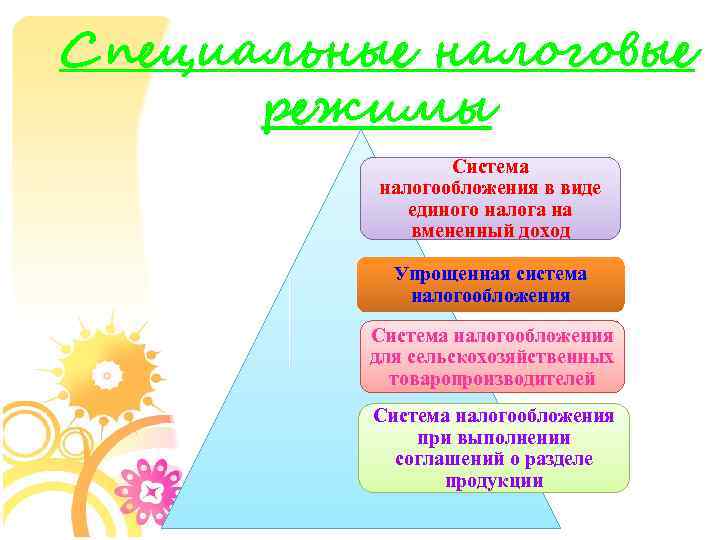 Специальные налоговые режимы

Система налогообложения в виде единого налога на вмененный доход

Упрощенная система налогообложения

Система налогообложения для сельскохозяйственных товаропроизводителей

Система налогообложения при выполнении соглашений о разделе продукции